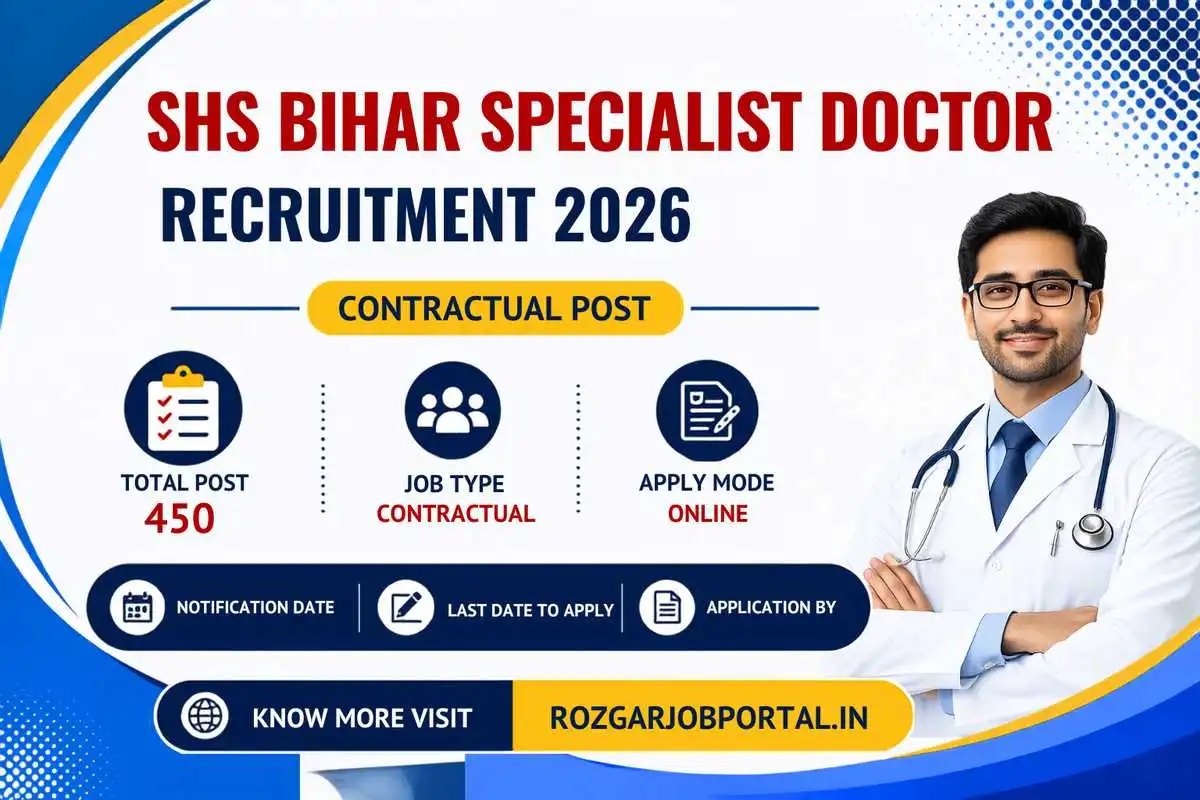 SHS BIHAR SPECIALIST DOCTOR
RECRUITMENT 2026

CONTRACTUAL POST

TOTAL POST
450

JOB TYPE
CONTRACTUAL

APPLY MODE
ONLINE

NOTIFICATION DATE
LAST DATE TO APPLY
APPLICATION BY

KNOW MORE VISIT
ROZGARJOBPORTAL.IN